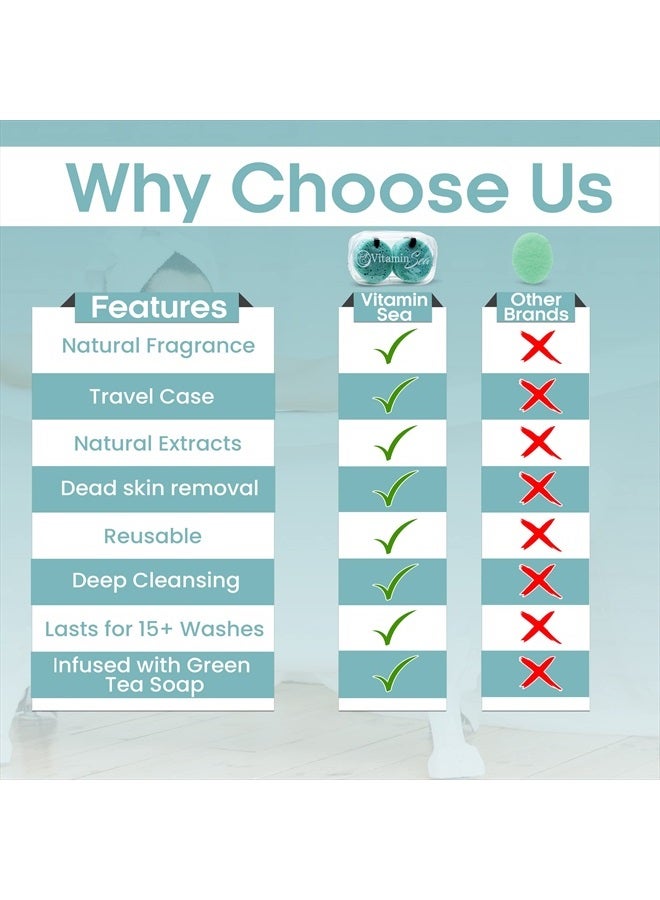 Why Choose Us

Vitamin Sea

| Features | Vitamin Sea | Other Brands |
|---|---|---|
| Natural Fragrance | ✓ | ✗ |
| Travel Case | ✓ | ✗ |
| Natural Extracts | ✓ | ✗ |
| Dead skin removal | ✓ | ✗ |
| Reusable | ✓ | ✗ |
| Deep Cleansing | ✓ | ✗ |
| Lasts for 15+ Washes | ✓ | ✗ |
| Infused with Green Tea Soap | ✓ | ✗ |